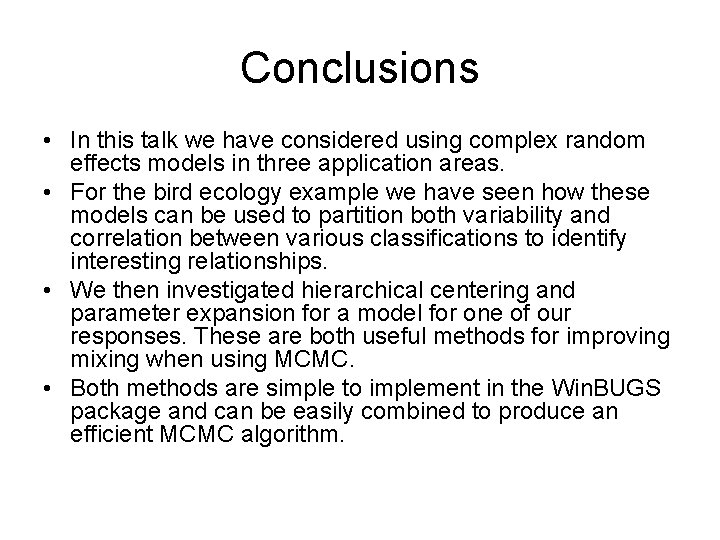 Conclusions

• In this talk we have considered using complex random effects models in three application areas.
• For the bird ecology example we have seen how these models can be used to partition both variability and correlation between various classifications to identify interesting relationships.
• We then investigated hierarchical centering and parameter expansion for a model for one of our responses. These are both useful methods for improving mixing when using MCMC.
• Both methods are simple to implement in the WinBUGS package and can be easily combined to produce an efficient MCMC algorithm.